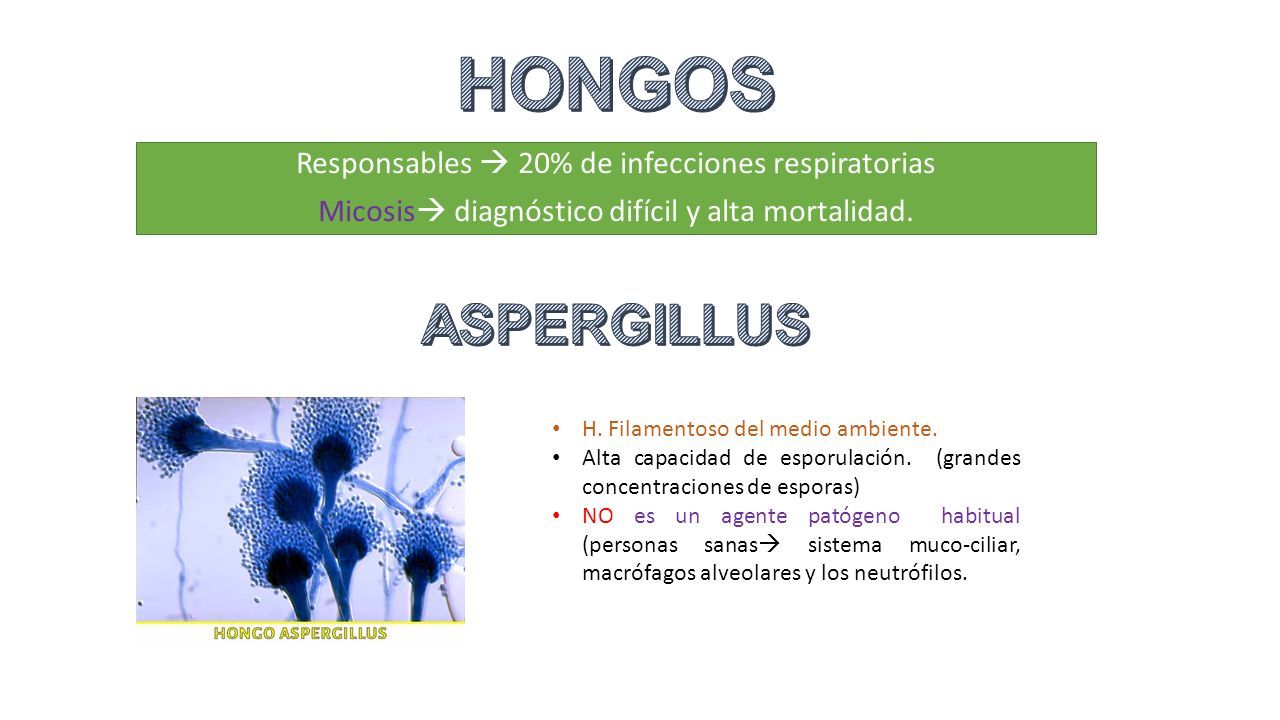 HONGOS

Responsables → 20% de infecciones respiratorias
Micosis→ diagnóstico difícil y alta mortalidad.

ASPERGILLUS

HONGO ASPERGILLUS

• H. Filamentoso del medio ambiente.
• Alta capacidad de esporulación. (grandes concentraciones de esporas)
• NO es un agente patógeno habitual (personas sanas→ sistema muco-ciliar, macrófagos alveolares y los neutrófilos.